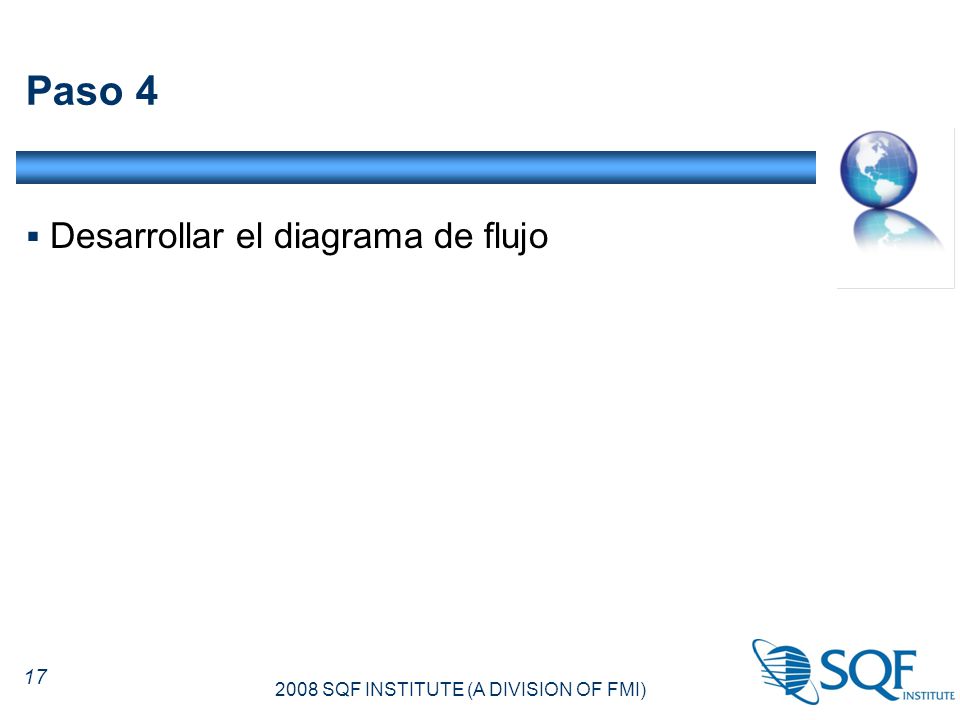 Paso 4

▪ Desarrollar el diagrama de flujo

17

2008 SQF INSTITUTE (A DIVISION OF FMI)

SQF INSTITUTE